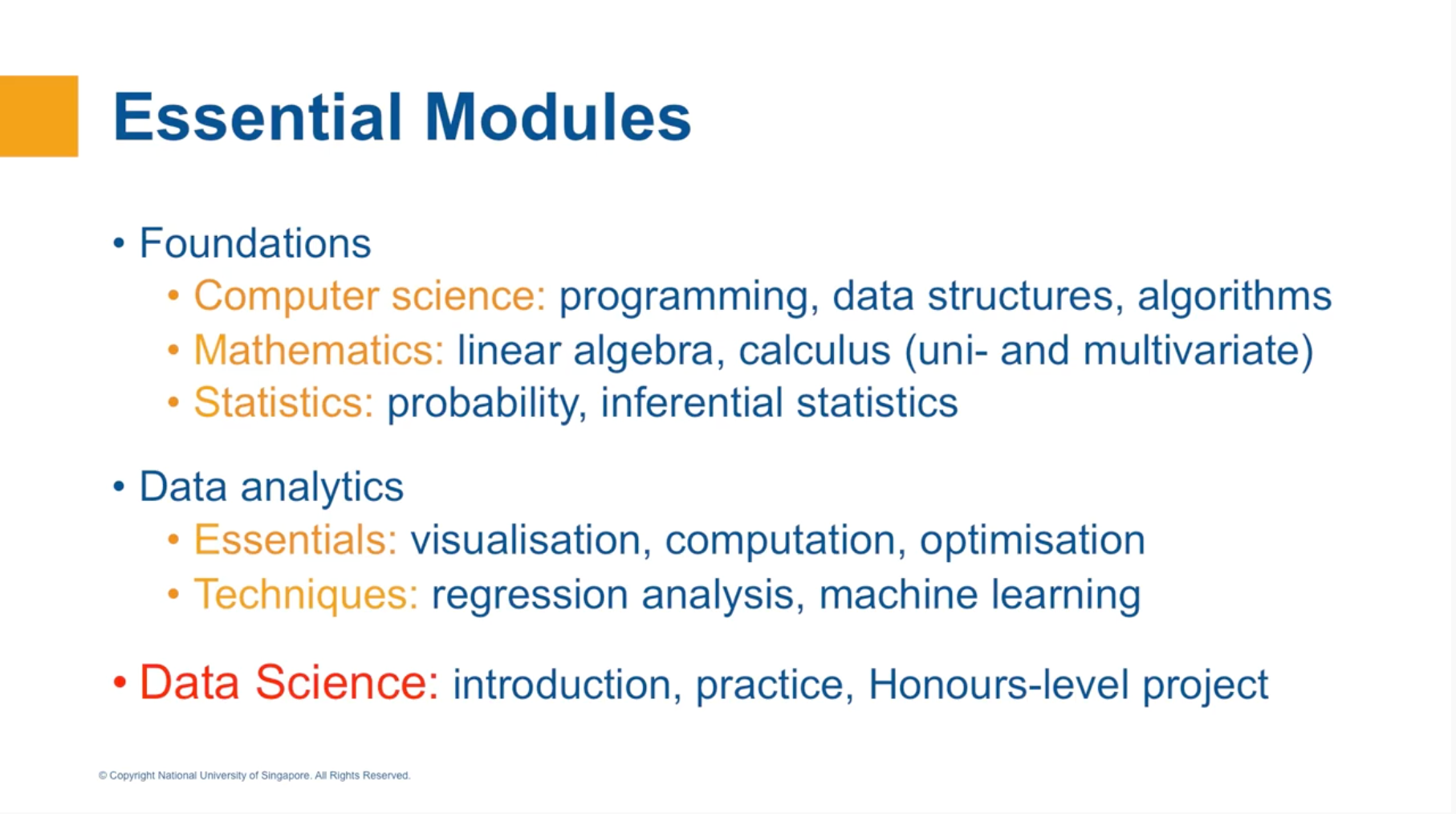 Essential Modules

• Foundations
  • Computer science: programming, data structures, algorithms
  • Mathematics: linear algebra, calculus (uni- and multivariate)
  • Statistics: probability, inferential statistics

• Data analytics
  • Essentials: visualisation, computation, optimisation
  • Techniques: regression analysis, machine learning

• Data Science: introduction, practice, Honours-level project

© Copyright National University of Singapore. All Rights Reserved.